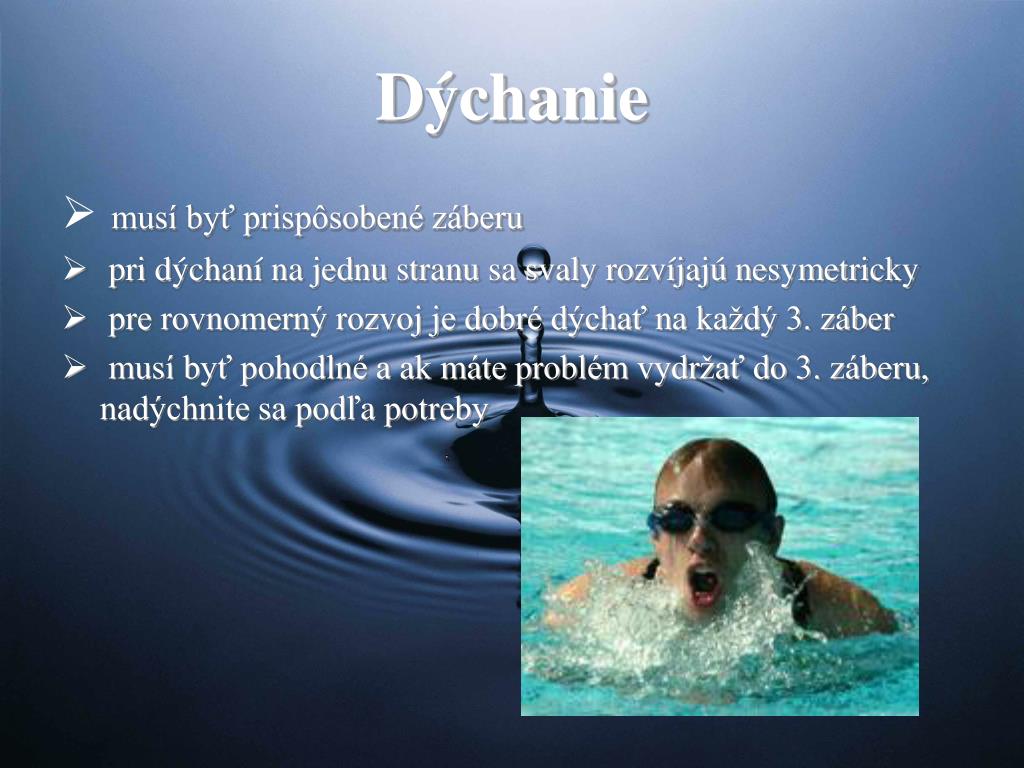 Dýchanie

➢ musí byť prispôsobené záberu

➢ pri dýchaní na jednu stranu sa svaly rozvíjajú nesymetricky

➢ pre rovnomerný rozvoj je dobré dýchať na každý 3. záber

➢ musí byť pohodlné a ak máte problém vydržať do 3. záberu, nadýchnite sa podľa potreby